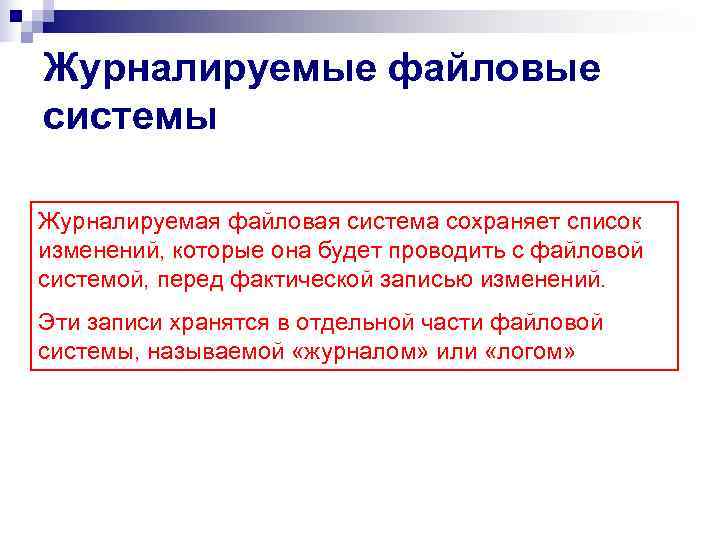 Журналируемые файловые системы

Журналируемая файловая система сохраняет список изменений, которые она будет проводить с файловой системой, перед фактической записью изменений.

Эти записи хранятся в отдельной части файловой системы, называемой «журналом» или «логом»